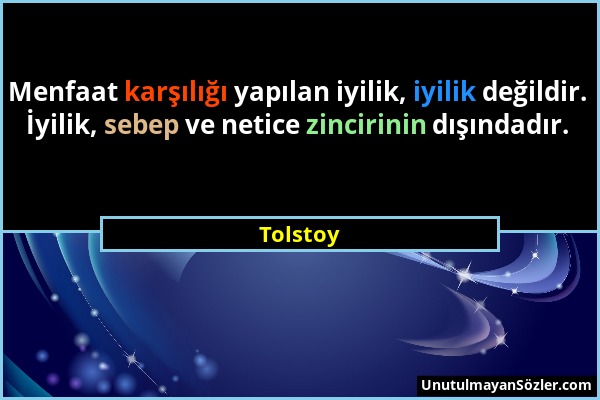 Menfaat karşılığı yapılan iyilik, iyilik değildir. İyilik, sebep ve netice zincirinin dışındadır.

Tolstoy

UnutulmayanSözler.com